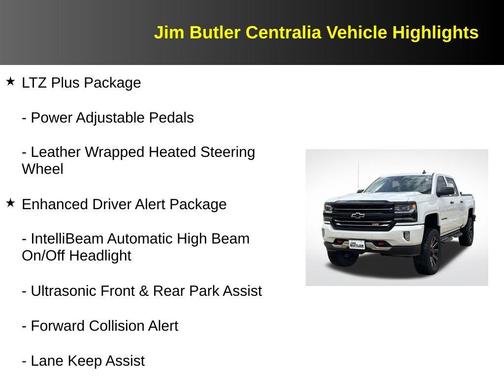 Jim Butler Centralia Vehicle Highlights

★ LTZ Plus Package

- Power Adjustable Pedals

- Leather Wrapped Heated Steering Wheel

★ Enhanced Driver Alert Package

- IntelliBeam Automatic High Beam On/Off Headlight

- Ultrasonic Front & Rear Park Assist

- Forward Collision Alert

- Lane Keep Assist